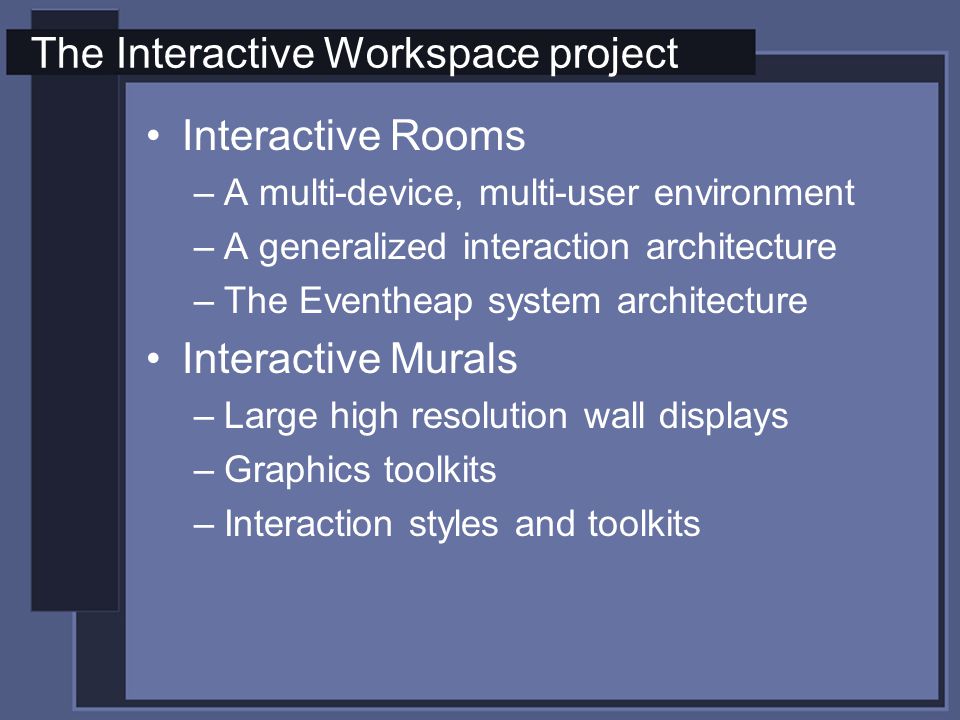 The Interactive Workspace project

• Interactive Rooms
– A multi-device, multi-user environment
– A generalized interaction architecture
– The Eventheap system architecture
• Interactive Murals
– Large high resolution wall displays
– Graphics toolkits
– Interaction styles and toolkits